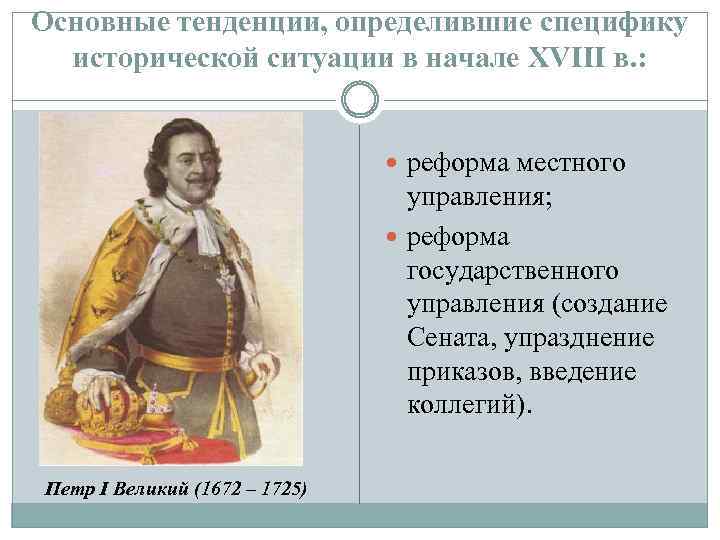 Основные тенденции, определившие специфику исторической ситуации в начале XVIII в.:

Петр I Великий (1672 – 1725)

реформа местного управления;

реформа государственного управления (создание Сената, упразднение приказов, введение коллегий).